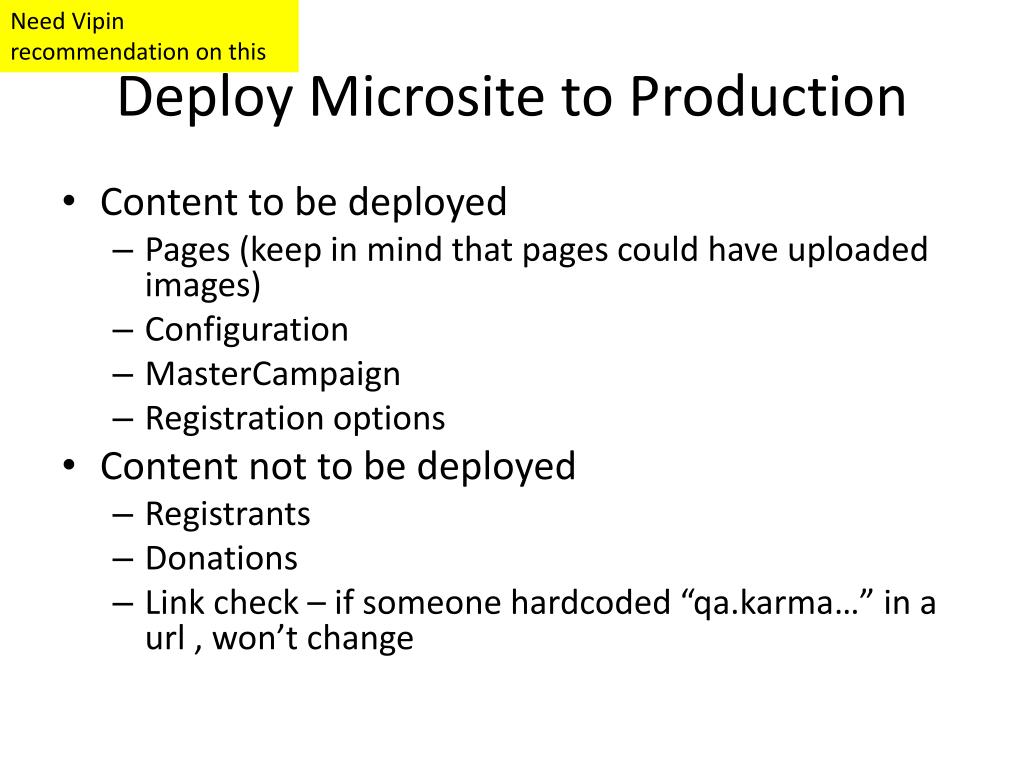 Need Vipin recommendation on this

Deploy Microsite to Production

• Content to be deployed
– Pages (keep in mind that pages could have uploaded images)
– Configuration
– MasterCampaign
– Registration options
• Content not to be deployed
– Registrants
– Donations
– Link check – if someone hardcoded “qa.karma…” in a url , won’t change